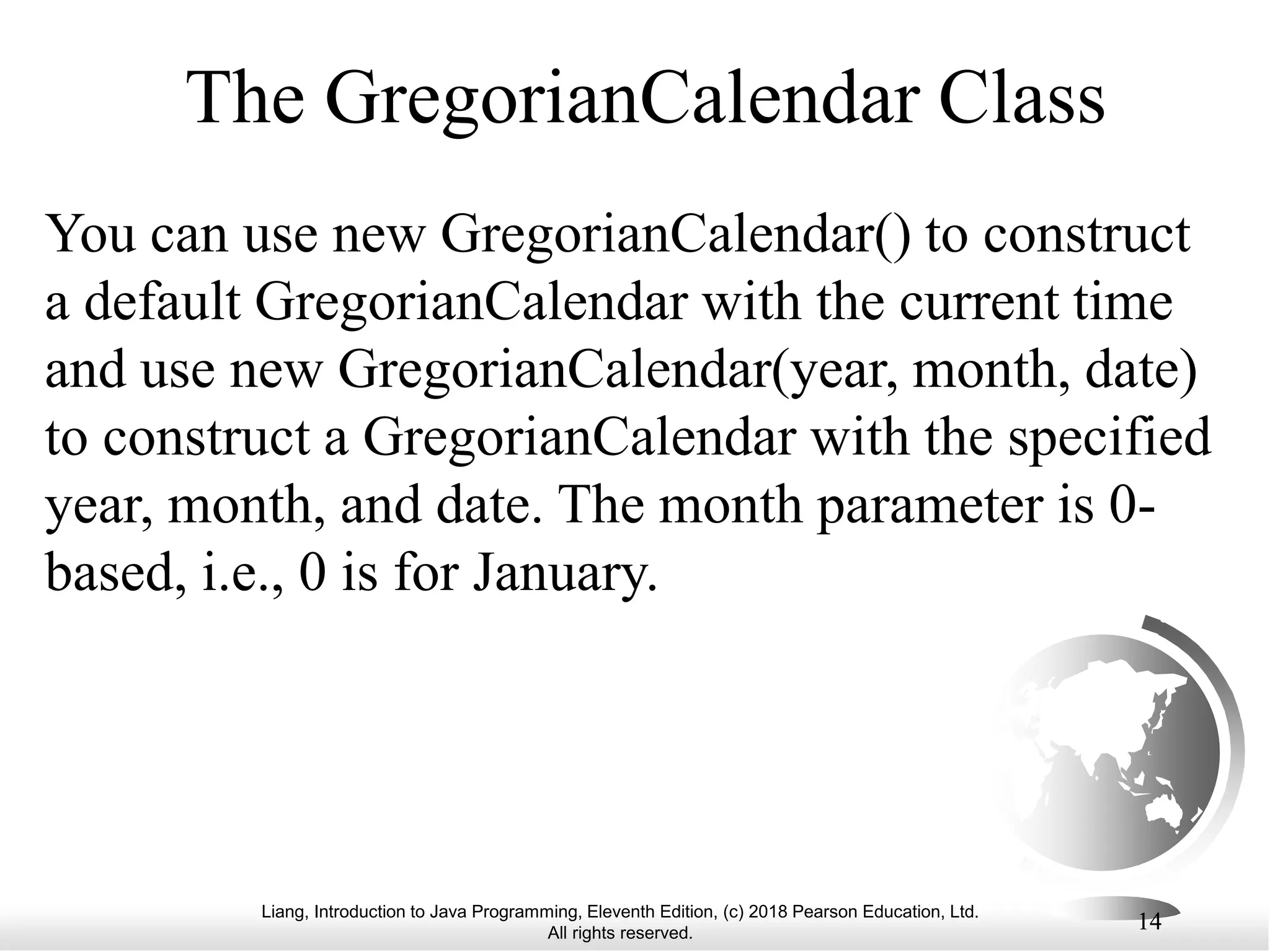 The GregorianCalendar Class

You can use new GregorianCalendar() to construct a default GregorianCalendar with the current time and use new GregorianCalendar(year, month, date) to construct a GregorianCalendar with the specified year, month, and date. The month parameter is 0-based, i.e., 0 is for January.

Liang, Introduction to Java Programming, Eleventh Edition, (c) 2018 Pearson Education, Ltd. All rights reserved.

14